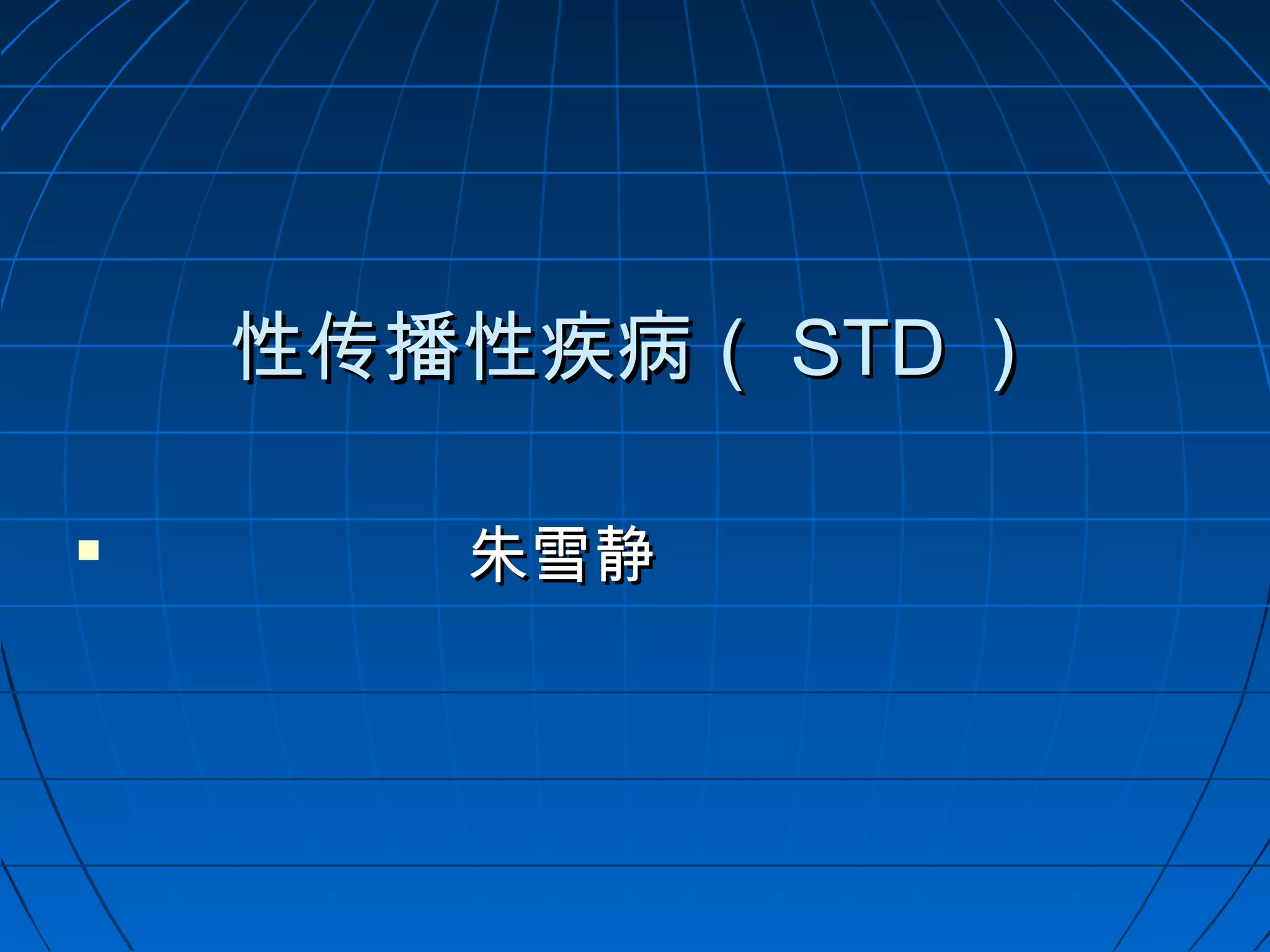 性传播性疾病（ STD ）

朱雪静